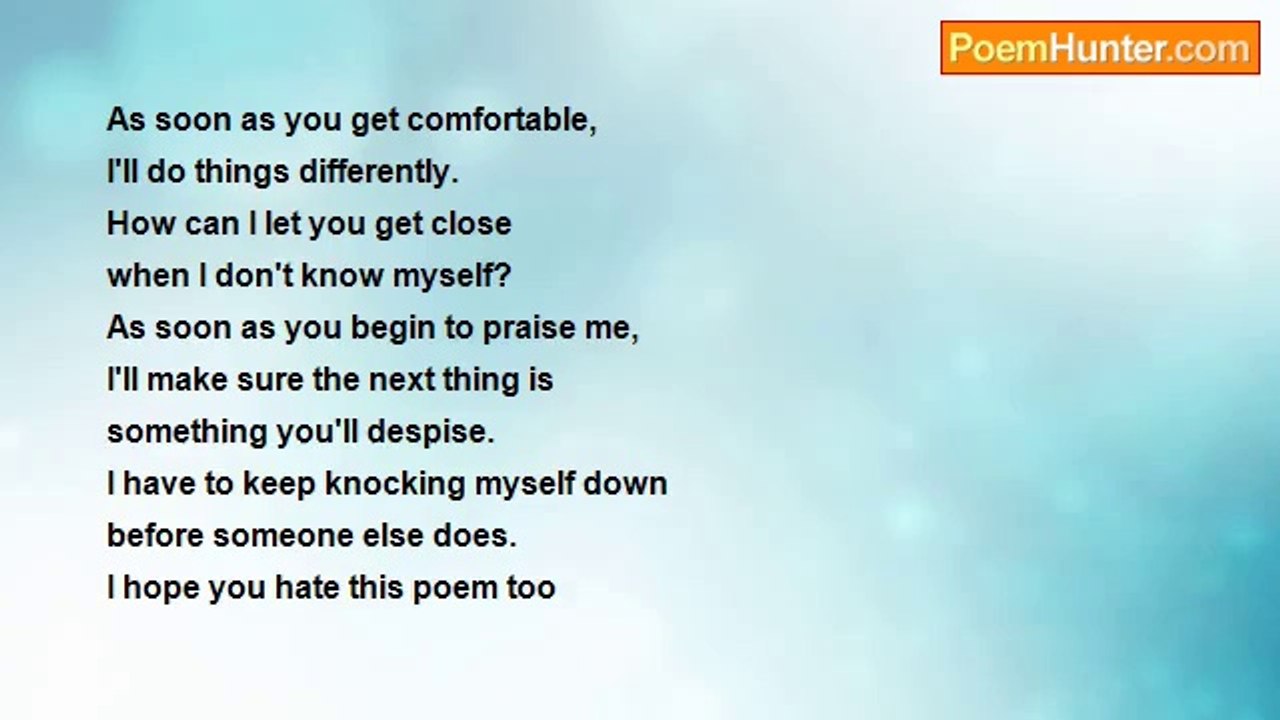 PoemHunter.com

As soon as you get comfortable,
I'll do things differently.
How can I let you get close
when I don't know myself?
As soon as you begin to praise me,
I'll make sure the next thing is
something you'll despise.
I have to keep knocking myself down
before someone else does.
I hope you hate this poem too